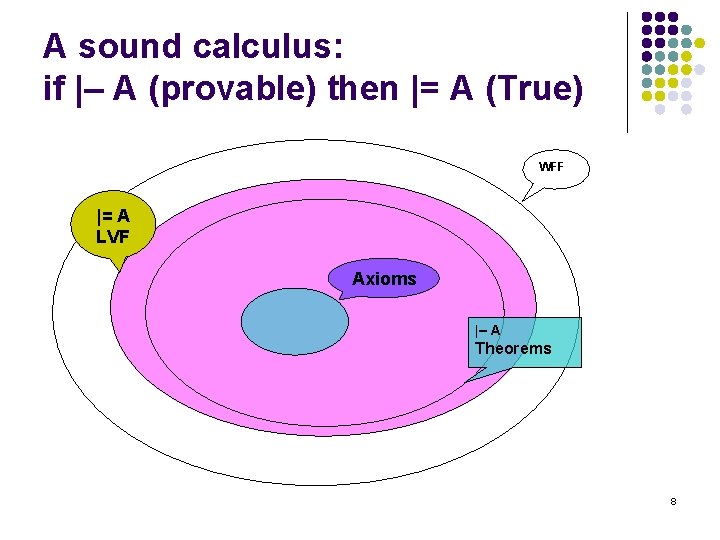 A sound calculus:
if |– A (provable) then |= A (True)

WFF

|= A
LVF

Axioms

|– A
Theorems

8